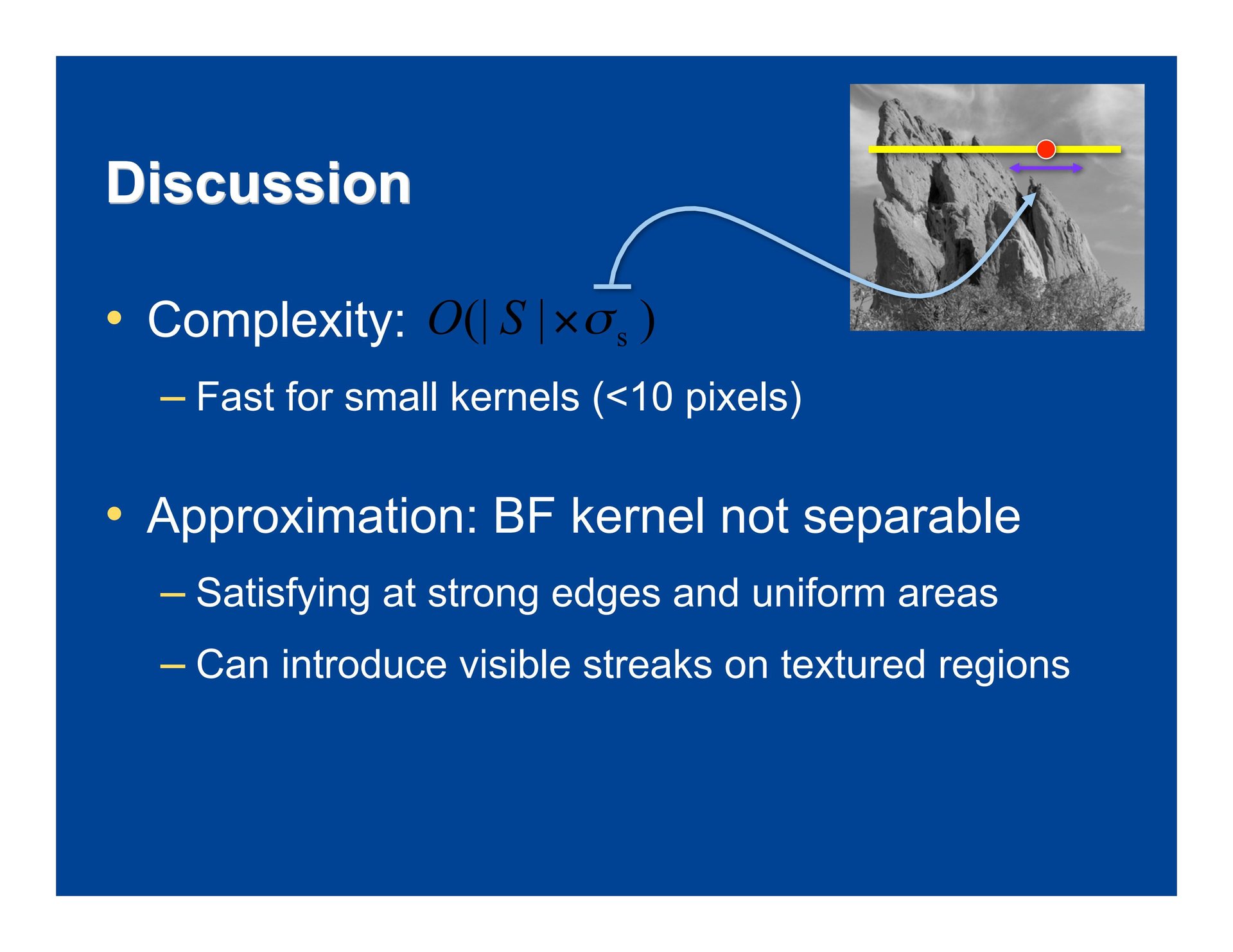 Discussion

• Complexity: $O(|S| \times \sigma_s)$

– Fast for small kernels (<10 pixels)

• Approximation: BF kernel not separable

– Satisfying at strong edges and uniform areas

– Can introduce visible streaks on textured regions